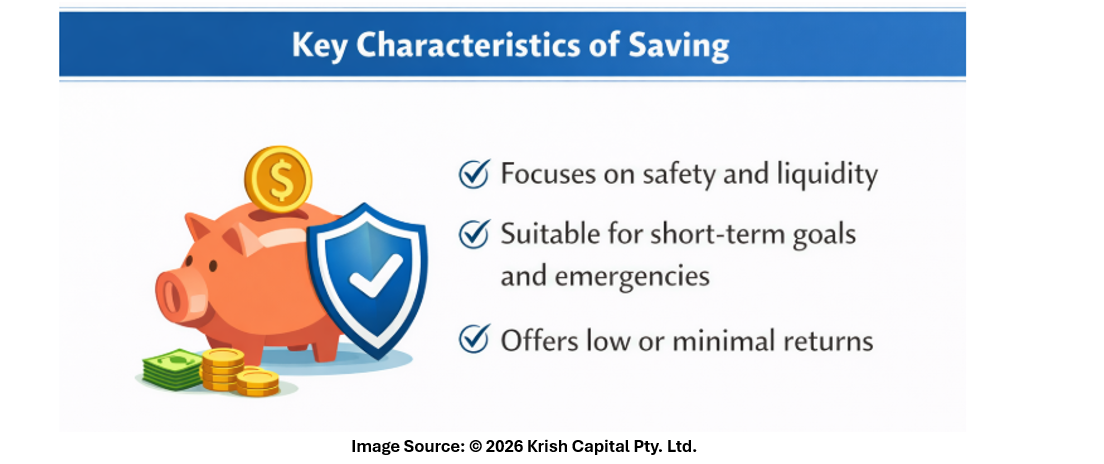 Key Characteristics of Saving

$

Focuses on safety and liquidity

Suitable for short-term goals and emergencies

Offers low or minimal returns

Image Source: © 2026 Krish Capital Pty. Ltd.